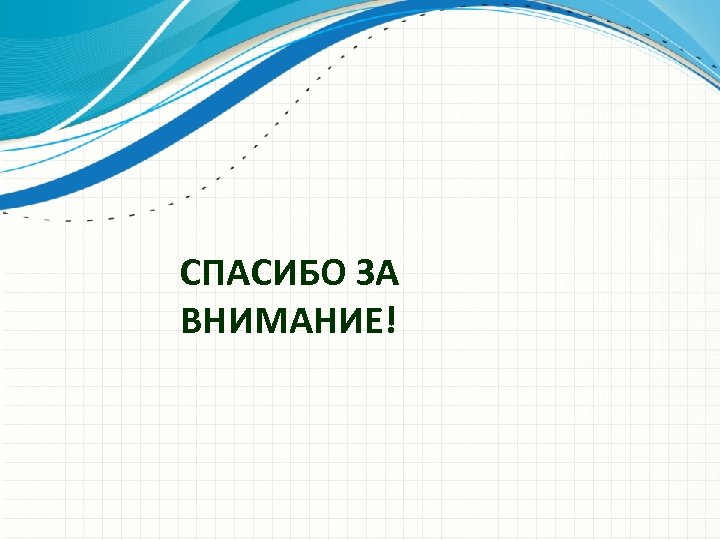 СПАСИБО ЗА ВНИМАНИЕ!